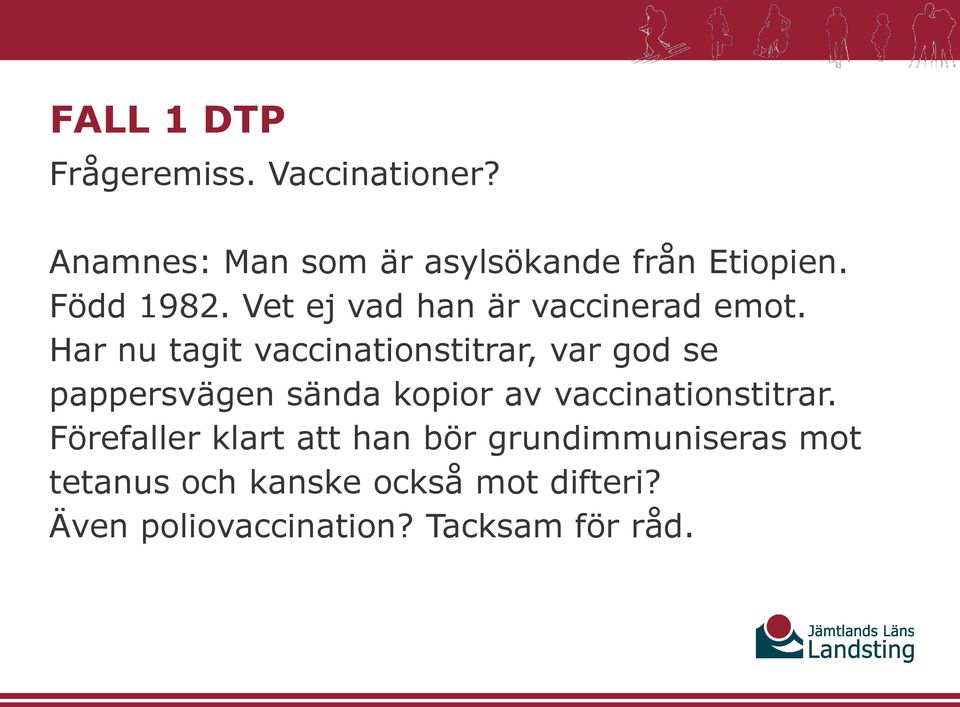 FALL 1 DTP

Frågeremiss. Vaccinationer?

Anamnes: Man som är asylsökande från Etiopien. Född 1982. Vet ej vad han är vaccinerad emot. Har nu tagit vaccinationstitrar, var god se pappersvägen sända kopior av vaccinationstitrar. Förefaller klart att han bör grundimmuniseras mot tetanus och kanske också mot difteri?
Även poliovaccination? Tacksam för råd.

Jämtlands Läns Landsting